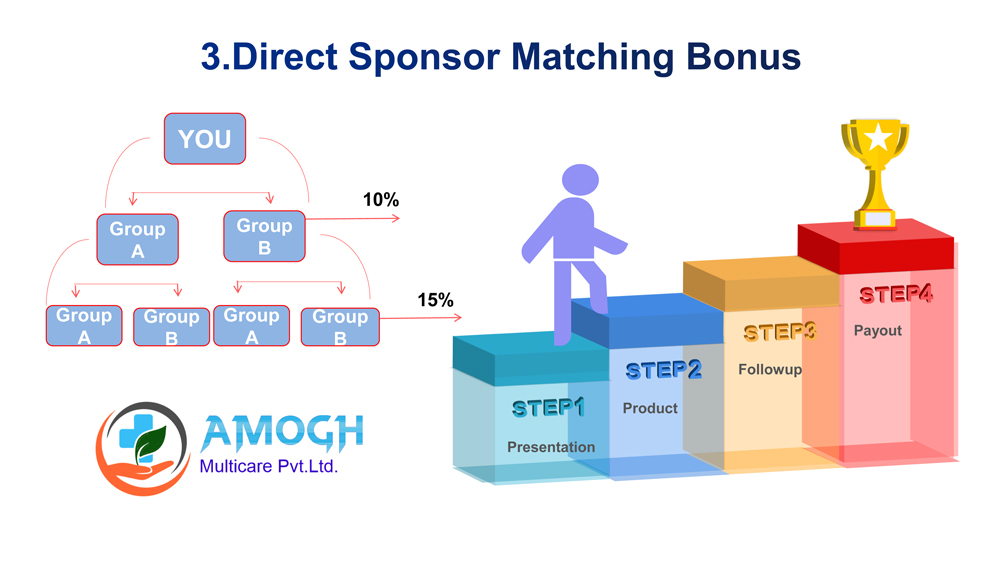 3.Direct Sponsor Matching Bonus

YOU

Group A

Group B

10%

Group A

Group B

Group A

Group B

15%

AMOGH
Multicare Pvt.Ltd.

STEP1
Presentation

STEP2
Product

STEP3
Followup

STEP4
Payout